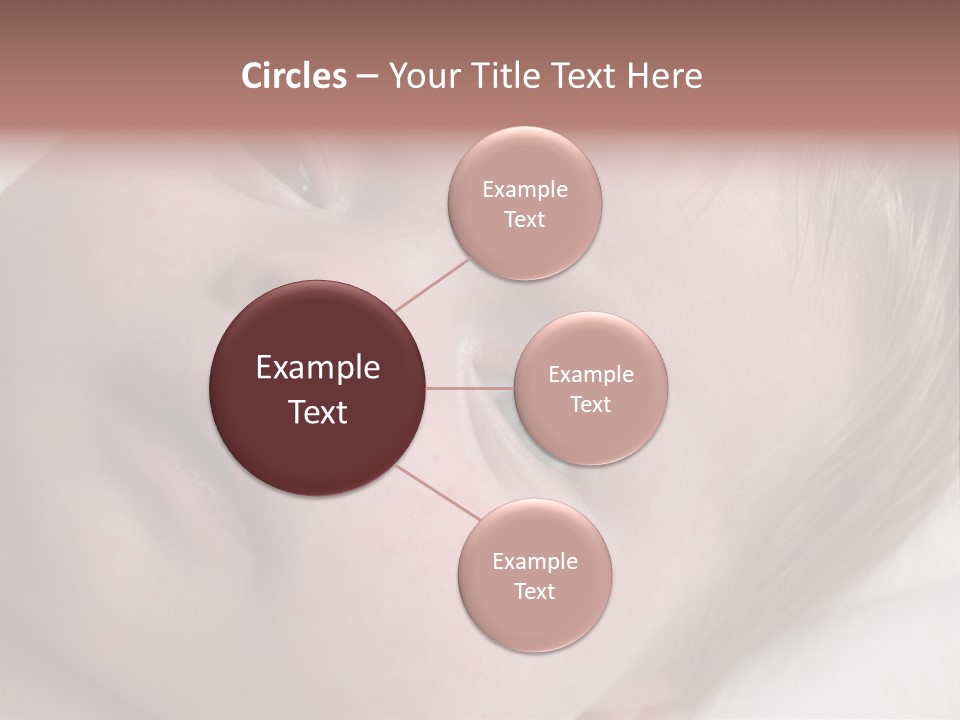 Circles – Your Title Text Here

Example Text

Example Text

Example Text

Example Text